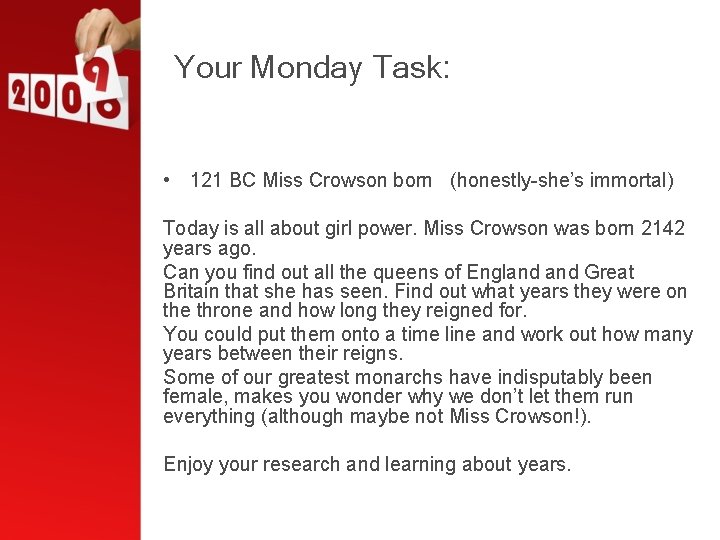 2009

Your Monday Task:

• 121 BC Miss Crowson born (honestly-she's immortal)

Today is all about girl power. Miss Crowson was born 2142 years ago.

Can you find out all the queens of England and Great Britain that she has seen. Find out what years they were on the throne and how long they reigned for.

You could put them onto a time line and work out how many years between their reigns.

Some of our greatest monarchs have indisputably been female, makes you wonder why we don't let them run everything (although maybe not Miss Crowson!).

Enjoy your research and learning about years.